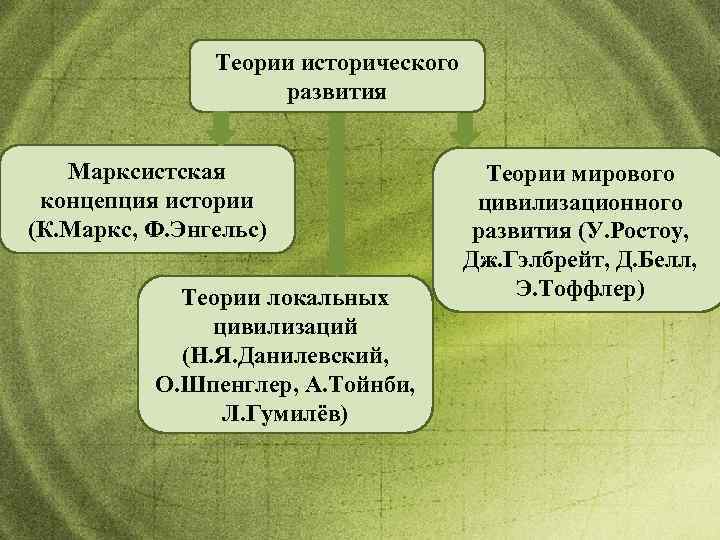 Теории исторического развития

Марксистская концепция истории (К.Маркс, Ф.Энгельс)

Теории локальных цивилизаций (Н.Я.Данилевский, О.Шпенглер, А.Тойнби, Л.Гумилёв)

Теории мирового цивилизационного развития (У.Ростоу, Дж.Гэлбрейт, Д.Белл, Э.Тоффлер)